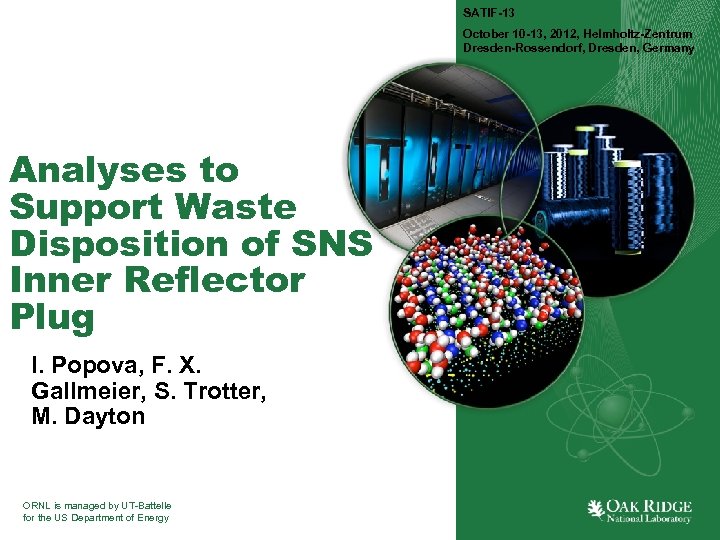 SATIF-13

October 10-13, 2012, Helmholtz-Zentrum Dresden-Rossendorf, Dresden, Germany

Analyses to Support Waste Disposition of SNS Inner Reflector Plug

I. Popova, F. X. Gallmeier, S. Trotter, M. Dayton

ORNL is managed by UT-Battelle for the US Department of Energy

OAK RIDGE National Laboratory